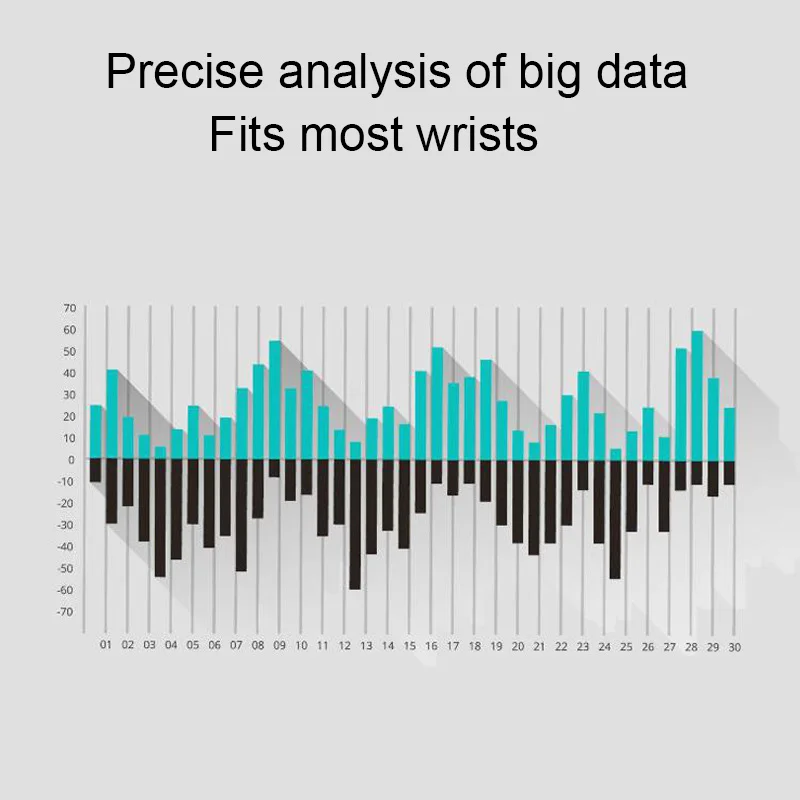 Precise analysis of big data
Fits most wrists

70
60
50
40
30
20
10
0
-10
-20
-30
-40
-50
-60
-70

01 02 03 04 05 06 07 08 09 10 11 12 13 14 15 16 17 18 19 20 21 22 23 24 25 26 27 28 29 30